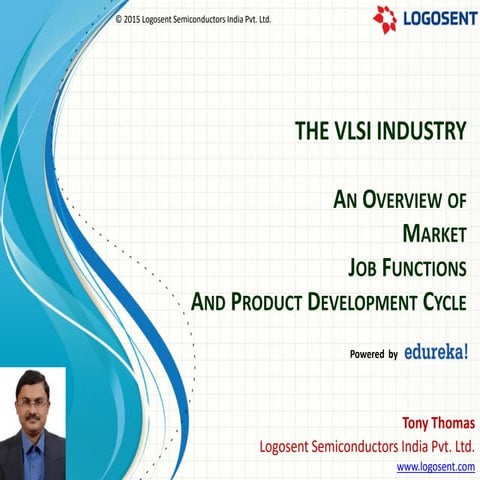 © 2015 Logosent Semiconductors India Pvt. Ltd.

LOGOSENT

THE VLSI INDUSTRY

AN OVERVIEW OF
MARKET
JOB FUNCTIONS
AND PRODUCT DEVELOPMENT CYCLE

Powered by edureka!

Tony Thomas
Logosent Semiconductors India Pvt. Ltd.
www.logosent.com